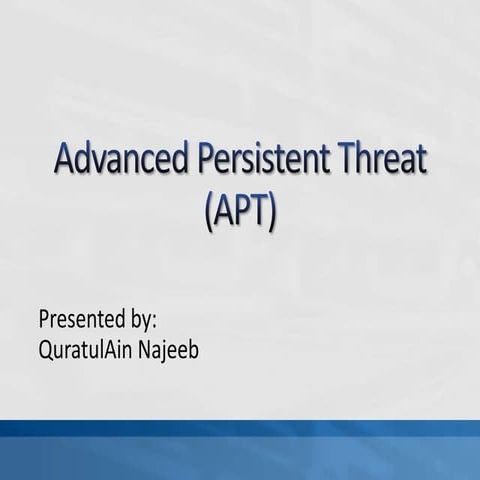 Advanced Persistent Threat (APT)

Presented by:
QuratulAin Najeeb